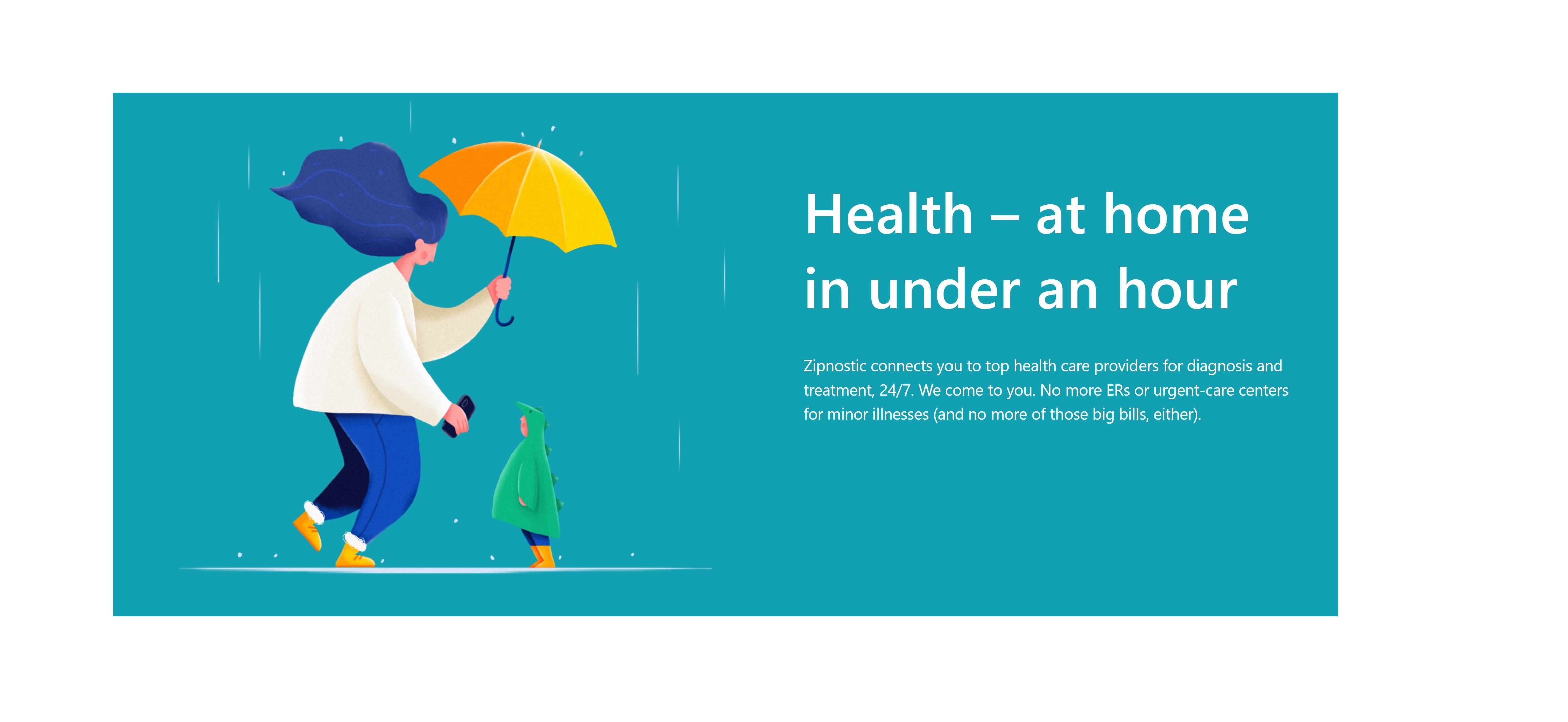 Health – at home in under an hour

Zipnostic connects you to top health care providers for diagnosis and treatment, 24/7. We come to you. No more ERs or urgent-care centers for minor illnesses (and no more of those big bills, either).